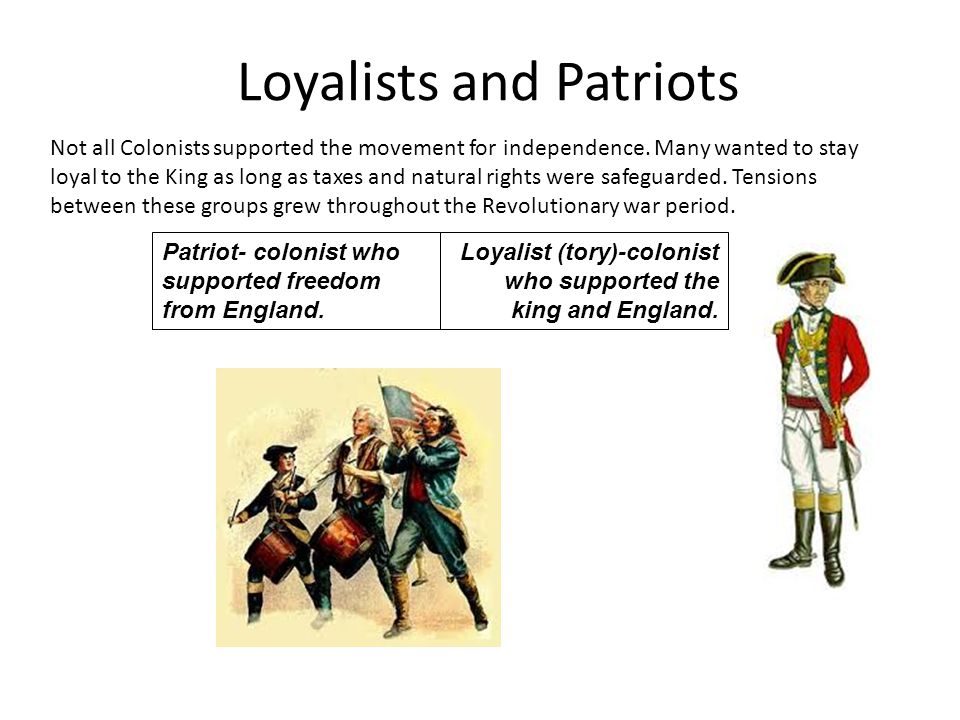 Loyalists and Patriots

Not all Colonists supported the movement for independence. Many wanted to stay loyal to the King as long as taxes and natural rights were safeguarded. Tensions between these groups grew throughout the Revolutionary war period.

| Patriot- colonist who supported freedom from England. | Loyalist (tory)-colonist who supported the king and England. |
|---|---|